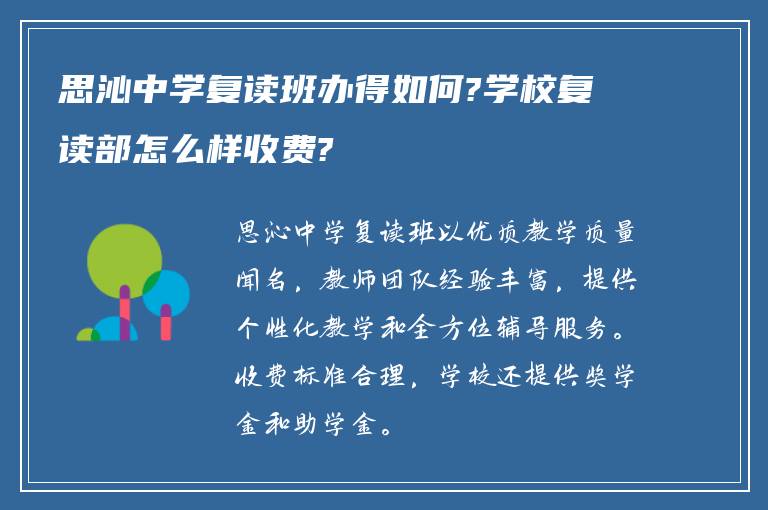 思沁中学复读班办得如何?学校复读部怎么样收费?

思沁中学复读班以优质教学质量闻名，教师团队经验丰富，提供个性化教学和全方位辅导服务。收费标准合理，学校还提供奖学金和助学金。